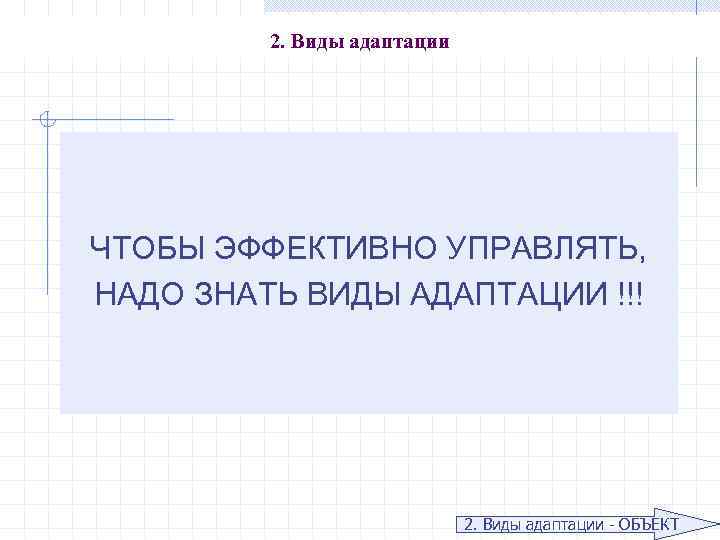 2. Виды адаптации

ЧТОБЫ ЭФФЕКТИВНО УПРАВЛЯТЬ, НАДО ЗНАТЬ ВИДЫ АДАПТАЦИИ !!!

2. Виды адаптации - ОБЪЕКТ